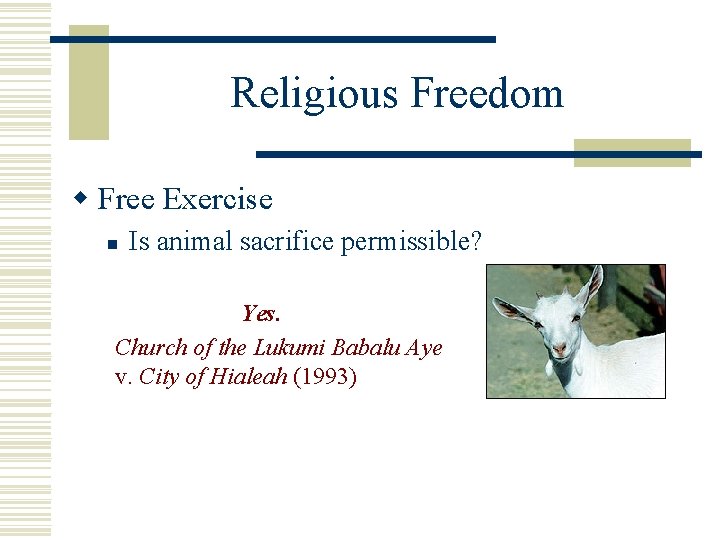 Religious Freedom

Free Exercise

Is animal sacrifice permissible?

Yes.

Church of the Lukumi Babalu Aye v. City of Hialeah (1993)